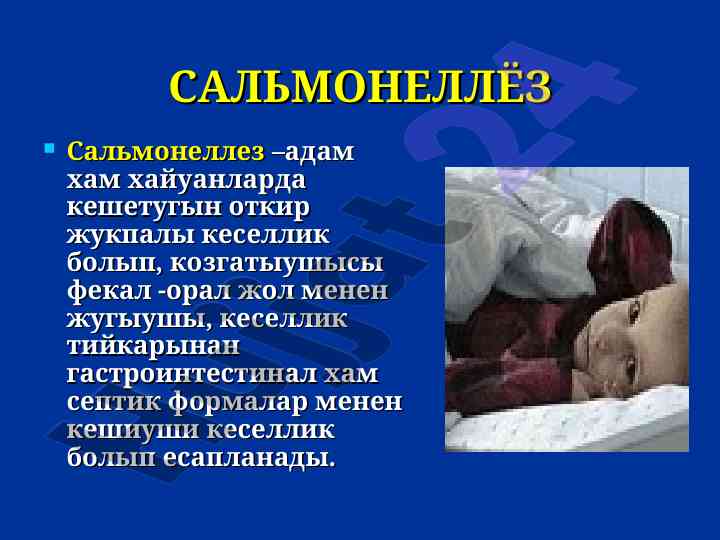 САЛЬМОНЕЛЛЁЗ

Сальмонеллез –адам хам хайуанларда кешетугын откир жукпалы кеселлик болып, козгатыушысы фекал -орал жол менен жугыушы, кеселлик тийкарынан гастроинтестинал хам септик формалар менен кешиуши кеселлик болып есапланады.